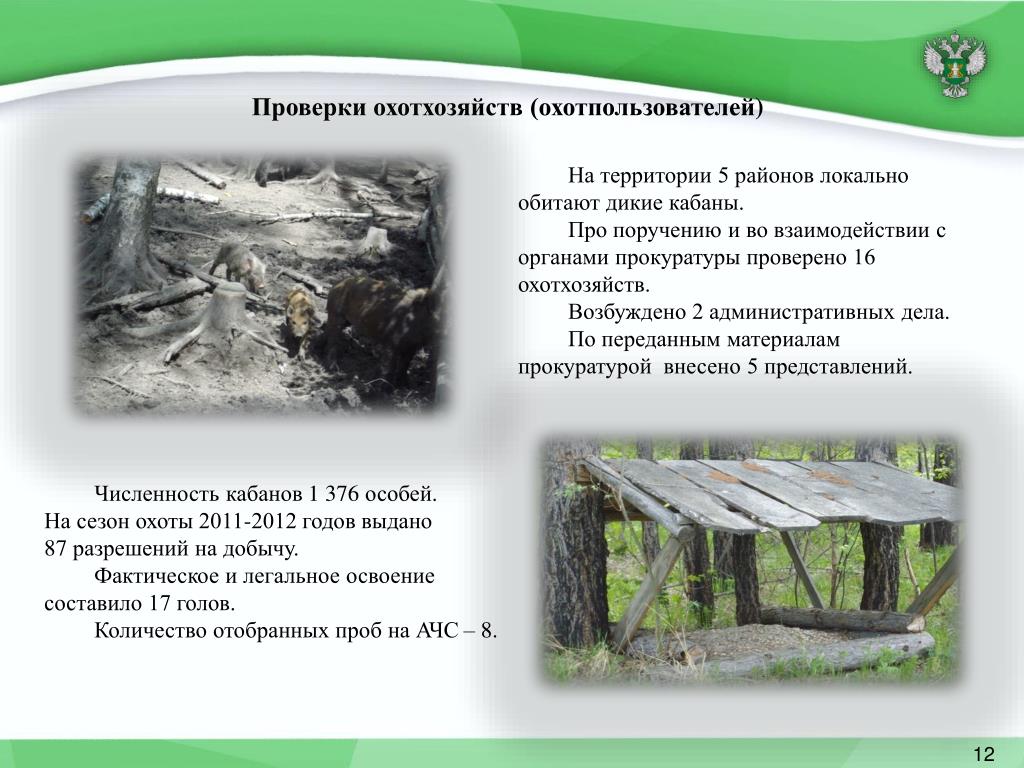 Проверки охотхозяйств (охотпользователей)

На территории 5 районов локально обитают дикие кабаны.

Про поручению и во взаимодействии с органами прокуратуры проверено 16 охотхозяйств.

Возбуждено 2 административных дела.

По переданным материалам прокуратурой внесено 5 представлений.

Численность кабанов 1 376 особей. На сезон охоты 2011-2012 годов выдано 87 разрешений на добычу.

Фактическое и легальное освоение составило 17 голов.

Количество отобранных проб на АЧС – 8.

12